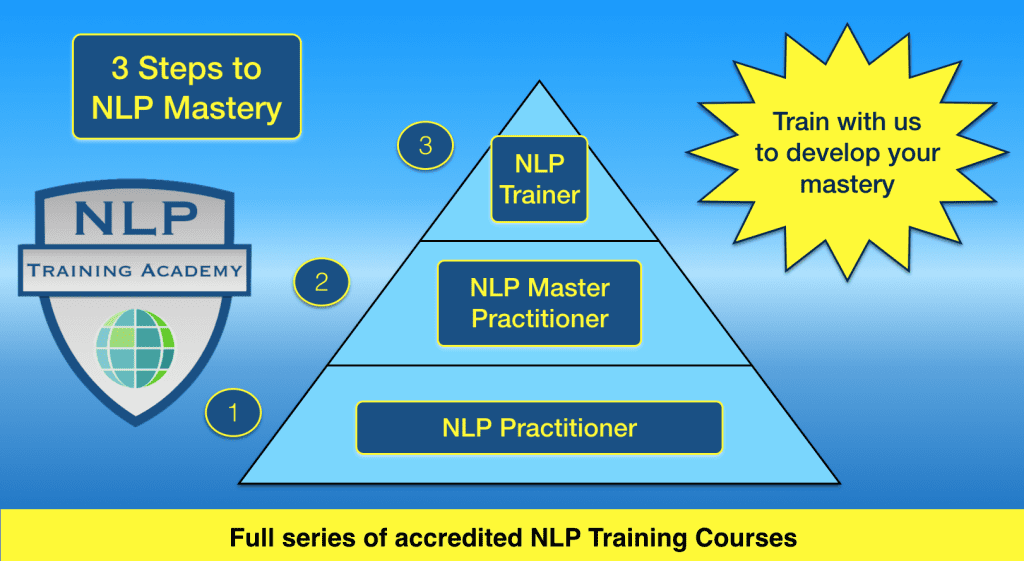 3 Steps to NLP Mastery

NLP
TRAINING ACADEMY

Train with us to develop your mastery

3
NLP Trainer

2
NLP Master Practitioner

1
NLP Practitioner

Full series of accredited NLP Training Courses